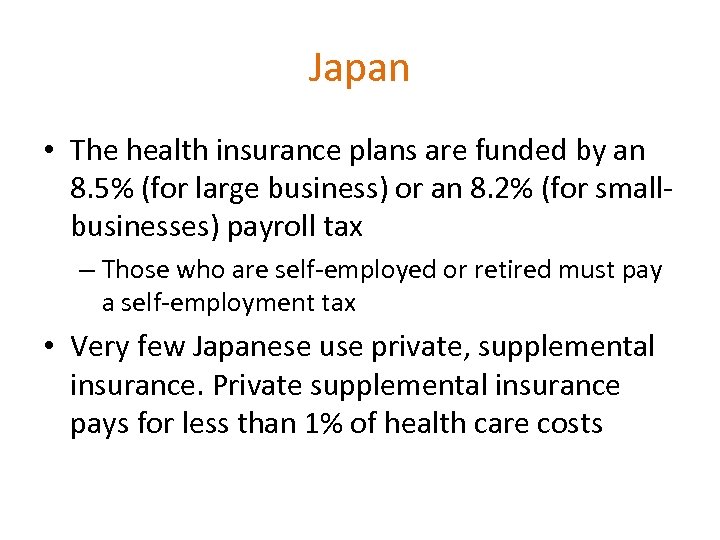 Japan

• The health insurance plans are funded by an 8.5% (for large business) or an 8.2% (for small-businesses) payroll tax

– Those who are self-employed or retired must pay a self-employment tax

• Very few Japanese use private, supplemental insurance. Private supplemental insurance pays for less than 1% of health care costs